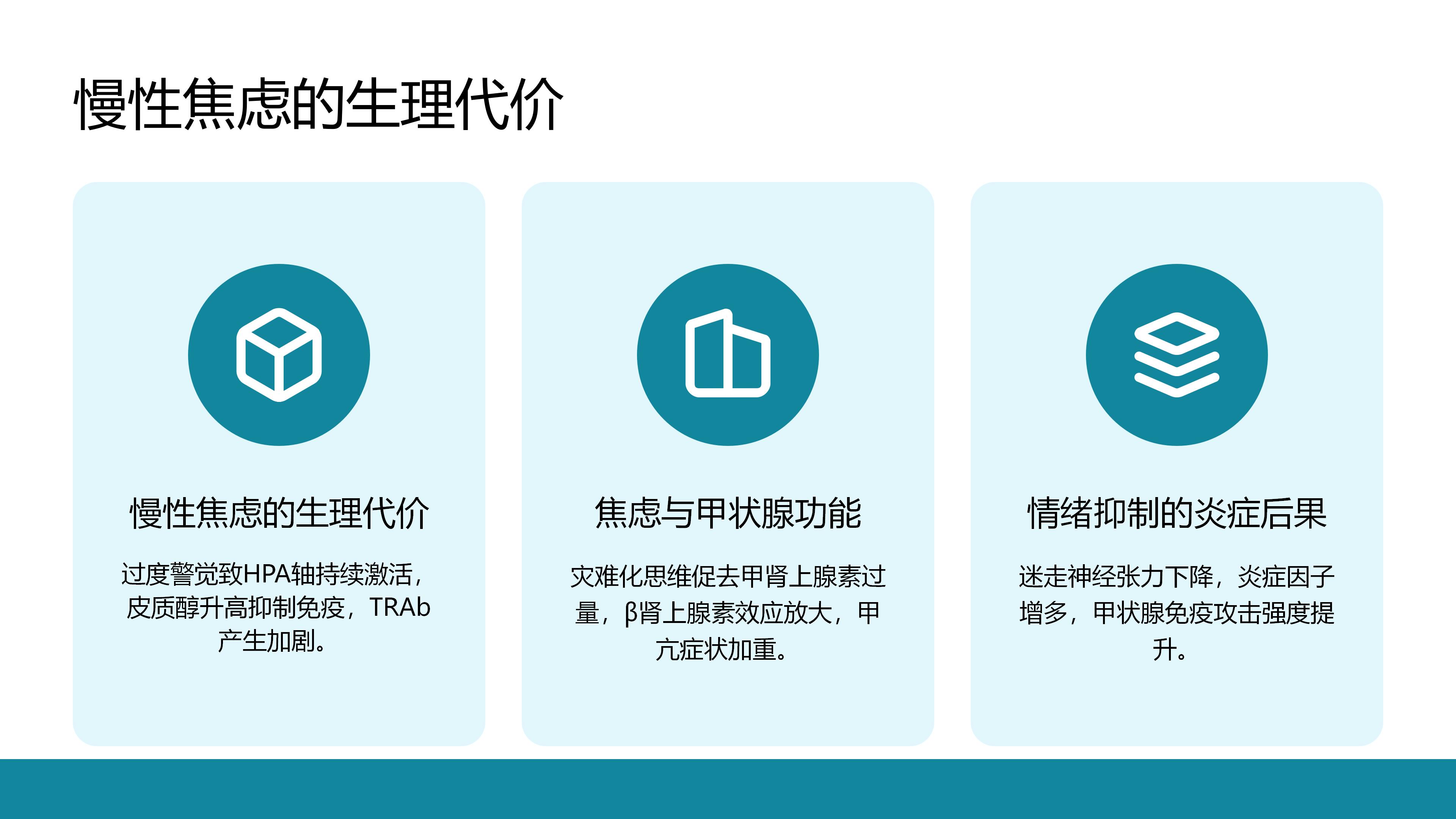 慢性焦虑的生理代价

慢性焦虑的生理代价

过度警觉致HPA轴持续激活，皮质醇升高抑制免疫，TRAb产生加剧。

焦虑与甲状腺功能

灾难化思维促去甲肾上腺素过量，β肾上腺素效应放大，甲亢症状加重。

情绪抑制的炎症后果

迷走神经张力下降，炎症因子增多，甲状腺免疫攻击强度提升。